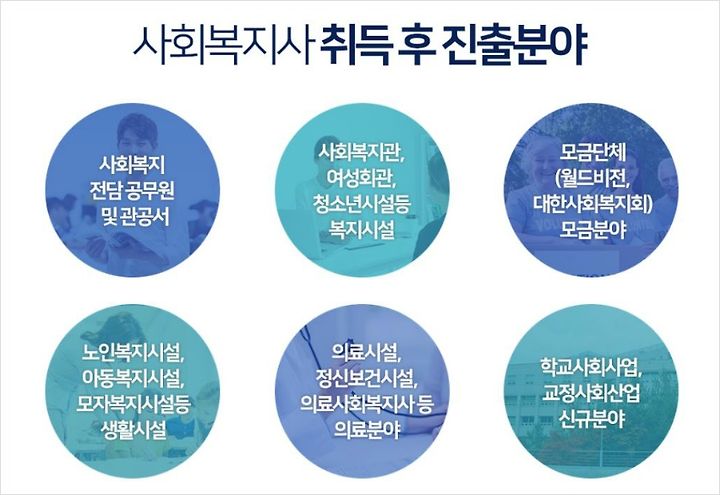 사회복지사 취득 후 진출분야

사회복지 전담 공무원 및 관공서

사회복지관, 여성회관, 청소년시설등 복지시설

모금단체 (월드비전, 대한사회복지회) 모금분야

노인복지시설, 아동복지시설, 모자복지시설등 생활시설

의료시설, 정신보건시설, 의료사회복지사 등 의료분야

학교사회사업, 교정사회산업 신규분야